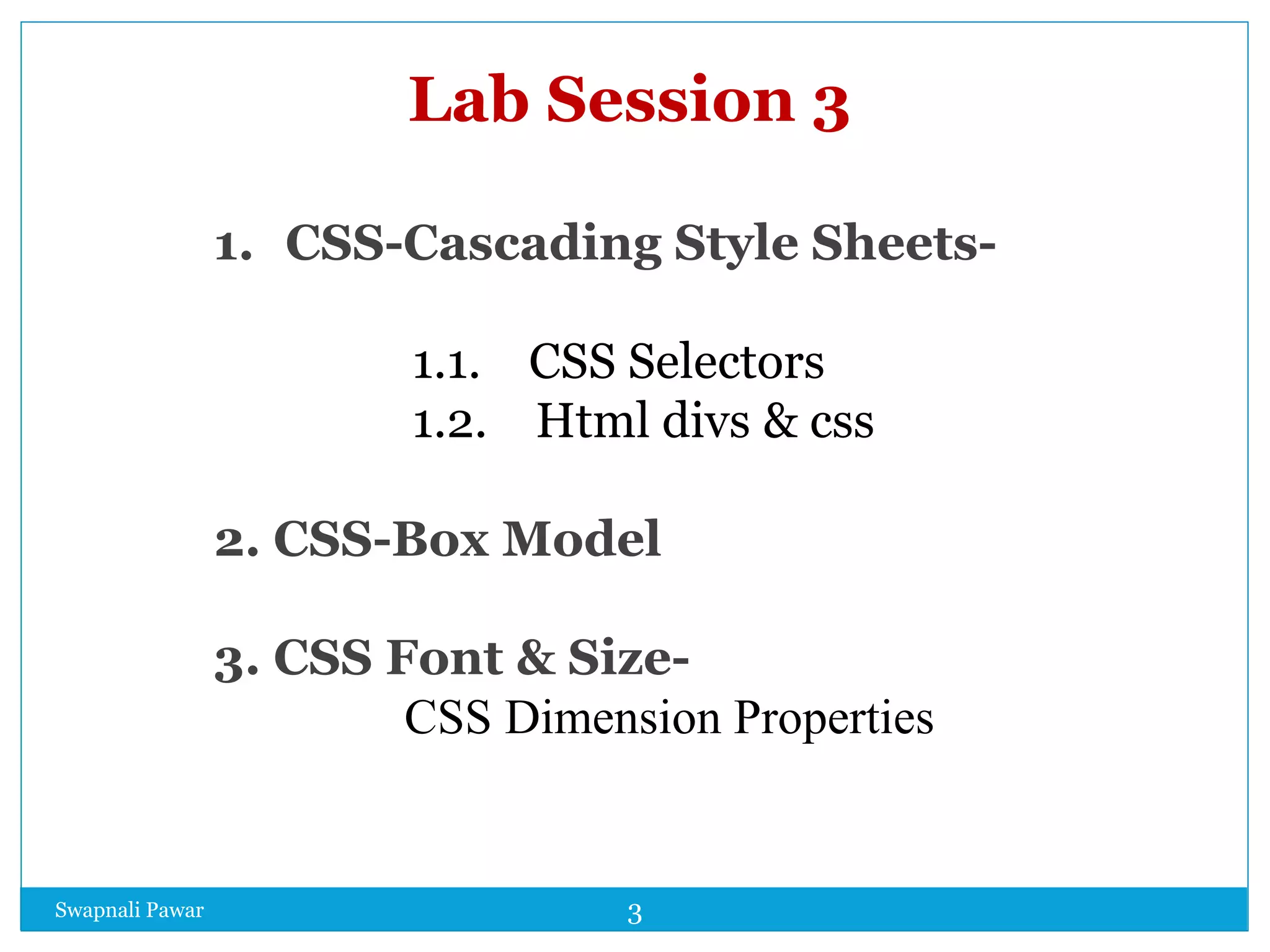 Lab Session 3

1. CSS-Cascading Style Sheets-

1.1. CSS Selectors
1.2. Html divs & css

2. CSS-Box Model

3. CSS Font & Size-
CSS Dimension Properties

Swapnali Pawar

3